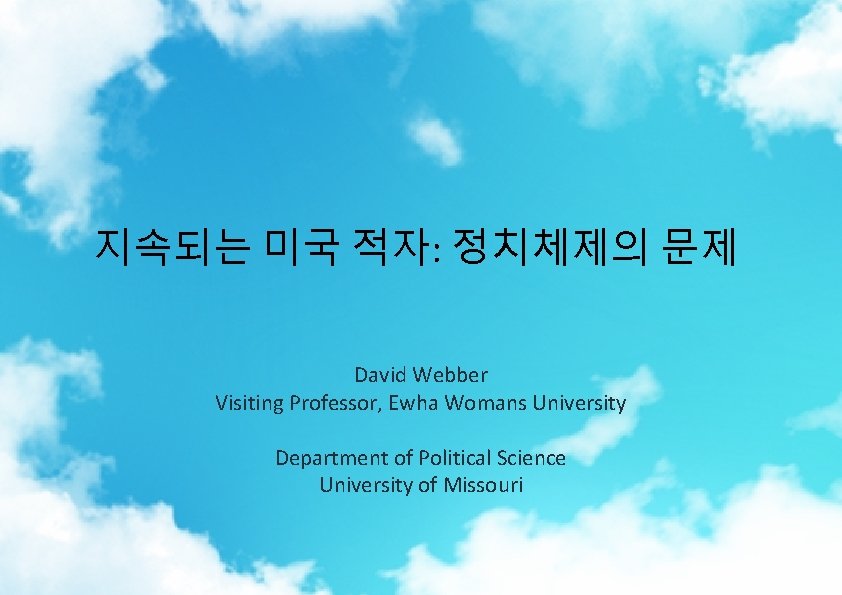 지속되는 미국 적자: 정치체제의 문제

David Webber
Visiting Professor, Ewha Womans University

Department of Political Science
University of Missouri